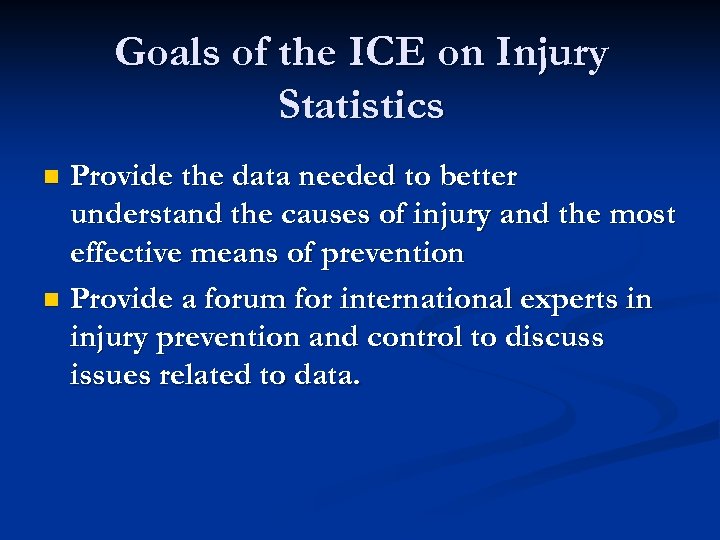 Goals of the ICE on Injury Statistics

- Provide the data needed to better understand the causes of injury and the most effective means of prevention
- Provide a forum for international experts in injury prevention and control to discuss issues related to data.